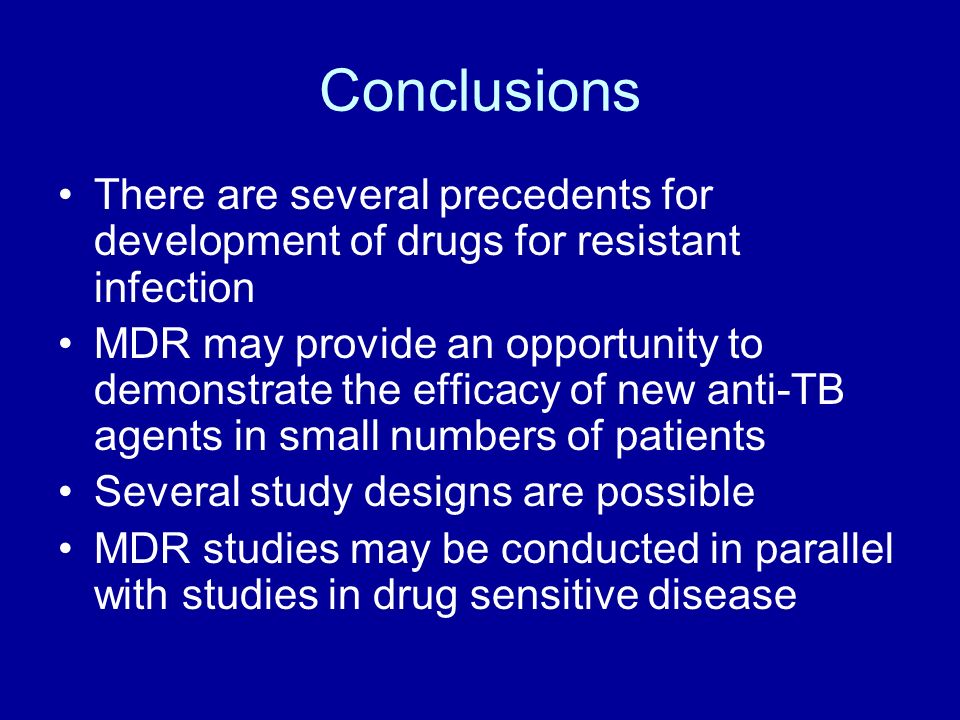 Conclusions

• There are several precedents for development of drugs for resistant infection
• MDR may provide an opportunity to demonstrate the efficacy of new anti-TB agents in small numbers of patients
• Several study designs are possible
• MDR studies may be conducted in parallel with studies in drug sensitive disease